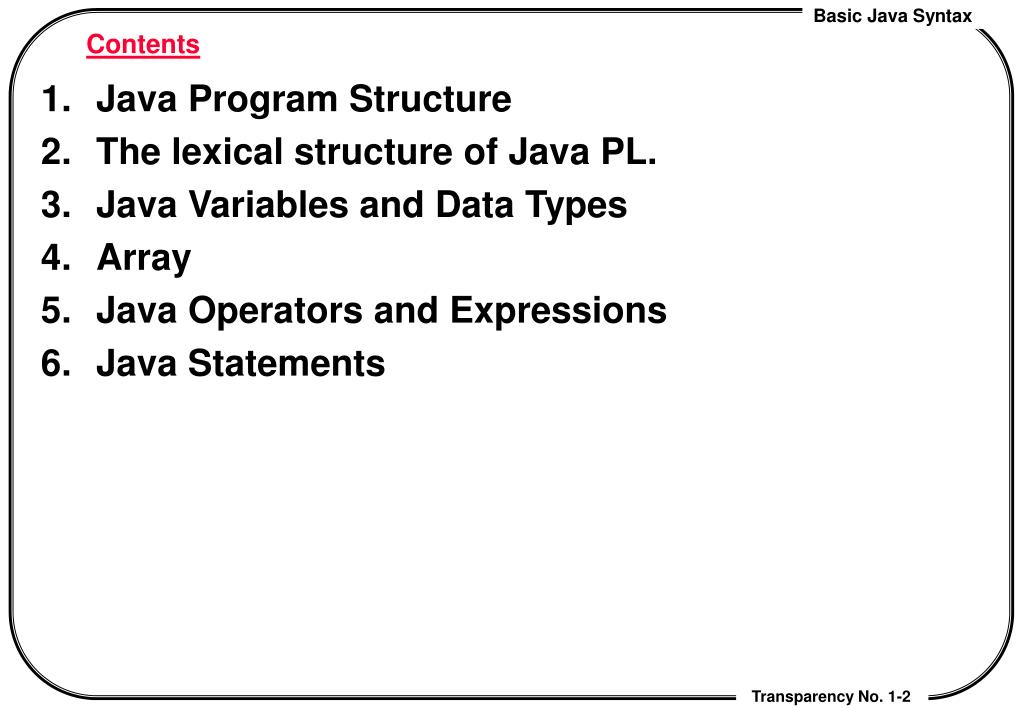 Basic Java Syntax

Contents

1. Java Program Structure
2. The lexical structure of Java PL.
3. Java Variables and Data Types
4. Array
5. Java Operators and Expressions
6. Java Statements

Transparency No. 1-2